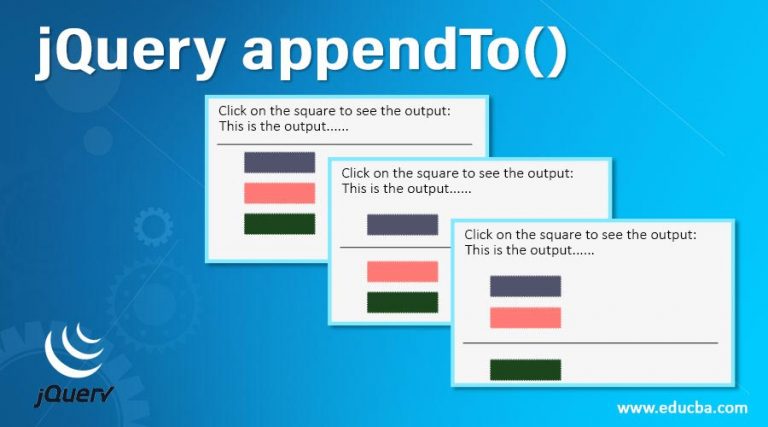 jQuery appendTo()

Click on the square to see the output:
This is the output......

Click on the square to see the output:
This is the output......

Click on the square to see the output:
This is the output......

jQuery

www.educba.com